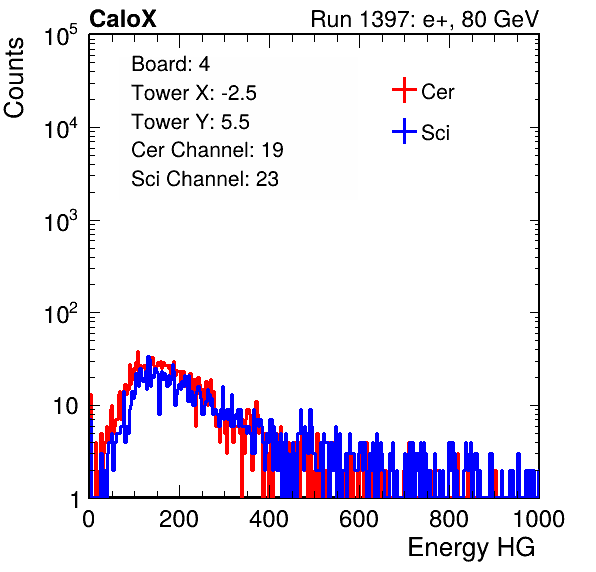 CaloX

Run 1397: e+, 80 GeV

Counts

$10^5$

$10^4$

$10^3$

$10^2$

10

1

Board: 4
Tower X: -2.5
Tower Y: 5.5
Cer Channel: 19
Sci Channel: 23

Cer

Sci

0 200 400 600 800 1000

Energy HG